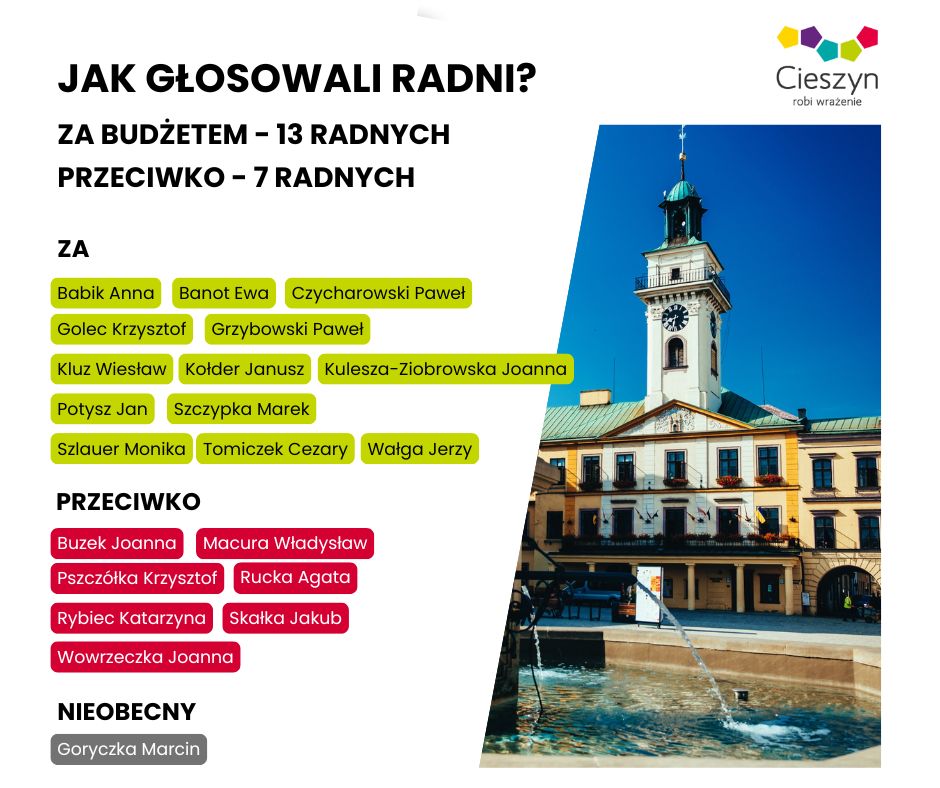 Cieszyn
robi wrażenie

JAK GŁOSOWALI RADNI?

ZA BUDŻETEM - 13 RADNYCH

PRZECIWKO - 7 RADNYCH

ZA

Babik Anna Banot Ewa Czycharowski Paweł
Golec Krzysztof Grzybowski Paweł
Kluz Wiesław Kołder Janusz Kulesza-Ziobrowska Joanna
Potysz Jan Szczypka Marek
Szlauer Monika Tomiczek Cezary Wałga Jerzy

PRZECIWKO

Buzek Joanna Macura Władysław
Pszczółka Krzysztof Rucka Agata
Rybiec Katarzyna Skałka Jakub
Wowrzeczka Joanna

NIEOBECNY

Goryczka Marcin